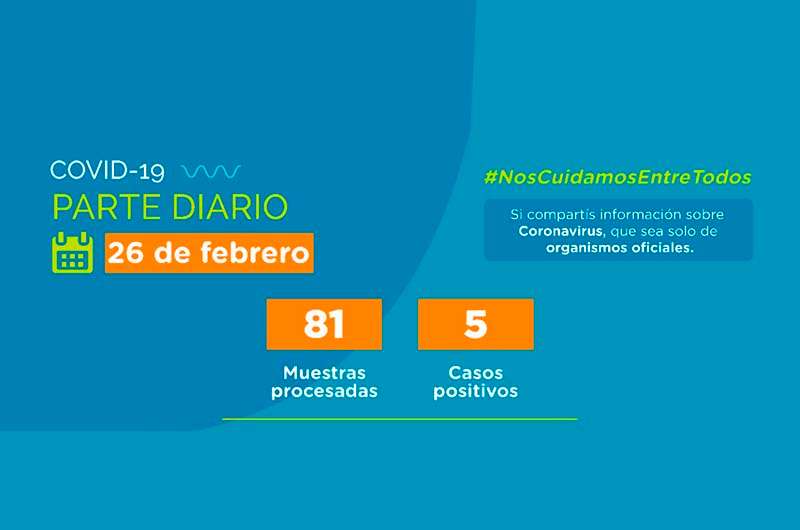 COVID-19
PARTE DIARIO
26 de febrero

#NosCuidamosEntreTodos

Si compartís información sobre Coronavirus, que sea solo de organismos oficiales.

81
Muestras procesadas

5
Casos positivos